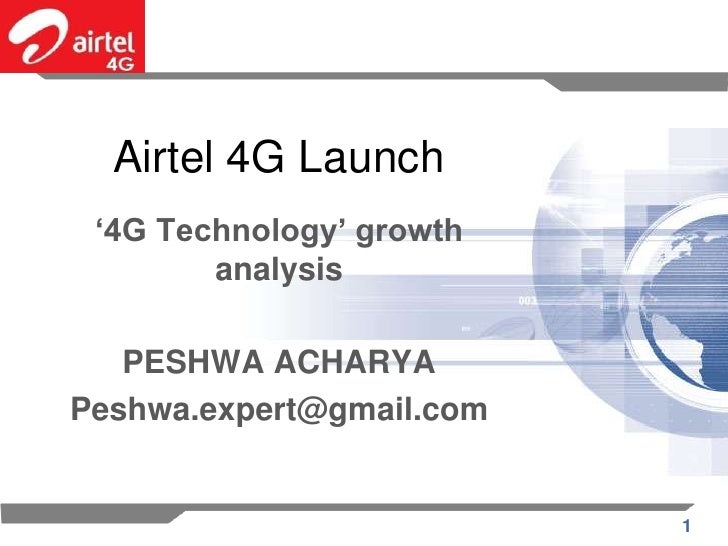 airtel 4G

Airtel 4G Launch

‘4G Technology’ growth analysis

PESHWA ACHARYA

Peshwa.expert@gmail.com

1